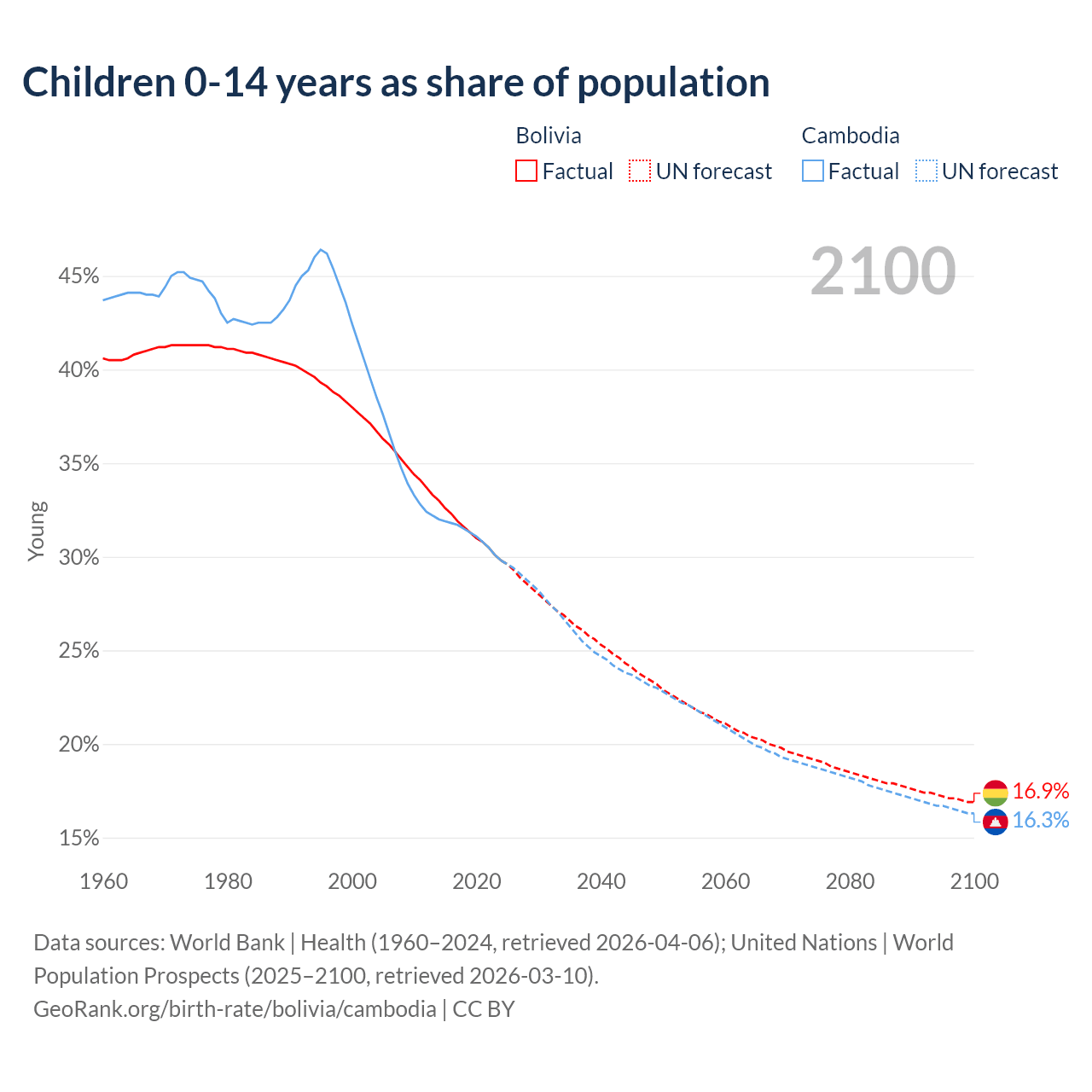 Children 0-14 years as share of population

Bolivia
Factual UN forecast

Cambodia
Factual UN forecast

2100

45%
40%
35%
30%
25%
20%
15%

Young

16.9%
16.3%

1960 1980 2000 2020 2040 2060 2080 2100

Data sources: World Bank | Health (1960–2024, retrieved 2026-04-06); United Nations | World Population Prospects (2025–2100, retrieved 2026-03-10).
GeoRank.org/birth-rate/bolivia/cambodia | CC BY